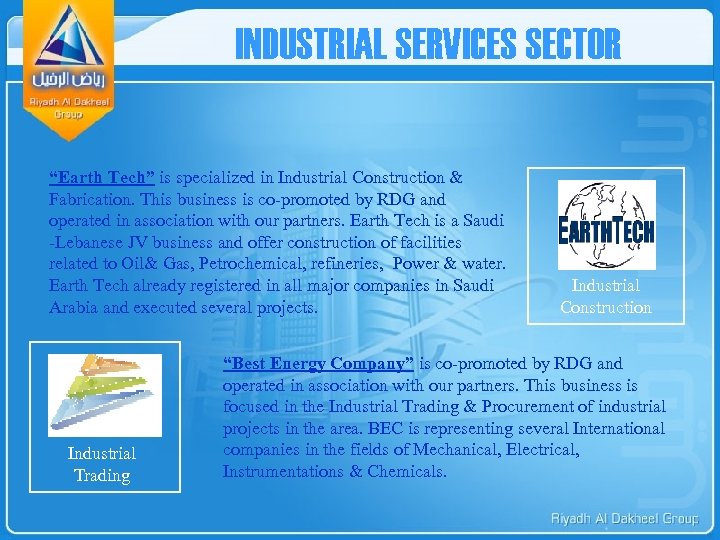 رياض الدخيل
Riyadh Al Dakheel Group

INDUSTRIAL SERVICES SECTOR

“Earth Tech” is specialized in Industrial Construction & Fabrication. This business is co-promoted by RDG and operated in association with our partners. Earth Tech is a Saudi -Lebanese JV business and offer construction of facilities related to Oil& Gas, Petrochemical, refineries, Power & water. Earth Tech already registered in all major companies in Saudi Arabia and executed several projects.

EARTHTECH

Industrial Construction

Industrial Trading

“Best Energy Company” is co-promoted by RDG and operated in association with our partners. This business is focused in the Industrial Trading & Procurement of industrial projects in the area. BEC is representing several International companies in the fields of Mechanical, Electrical, Instrumentations & Chemicals.

Riyadh Al Dakheel Group